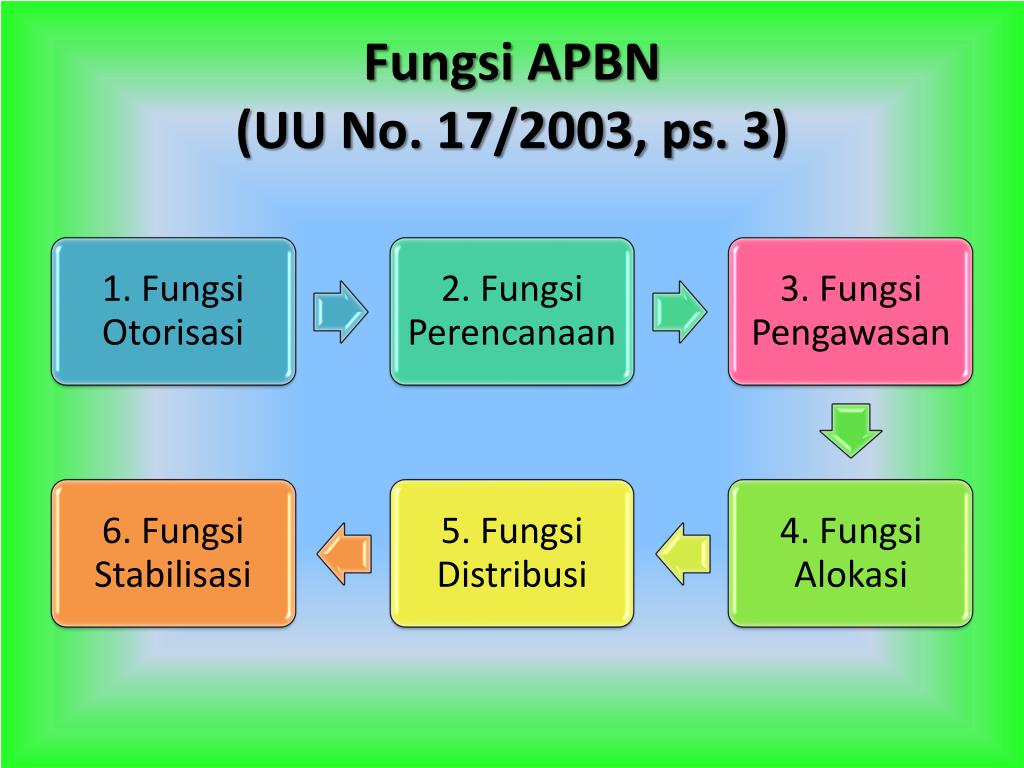 Fungsi APBN
(UU No. 17/2003, ps. 3)

1. Fungsi Otorisasi

2. Fungsi Perencanaan

3. Fungsi Pengawasan

4. Fungsi Alokasi

5. Fungsi Distribusi

6. Fungsi Stabilisasi